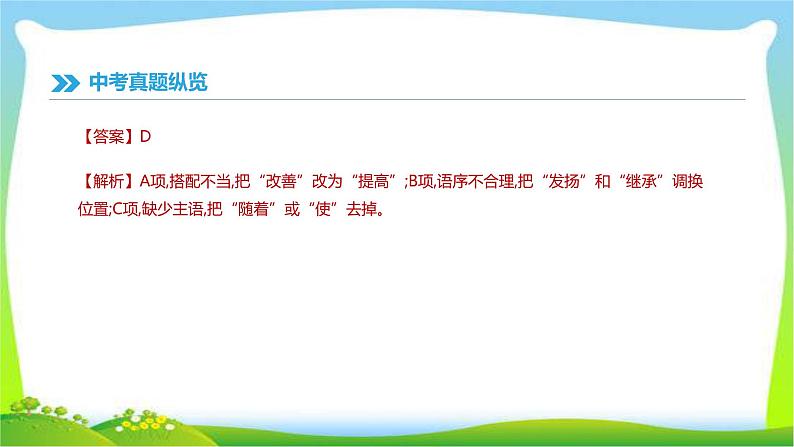 中考真题纵览

【答案】D

【解析】A项,搭配不当,把“改善”改为“提高”;B项,语序不合理,把“发扬”和“继承”调换位置;C项,缺少主语,把“随着”或“使”去掉。